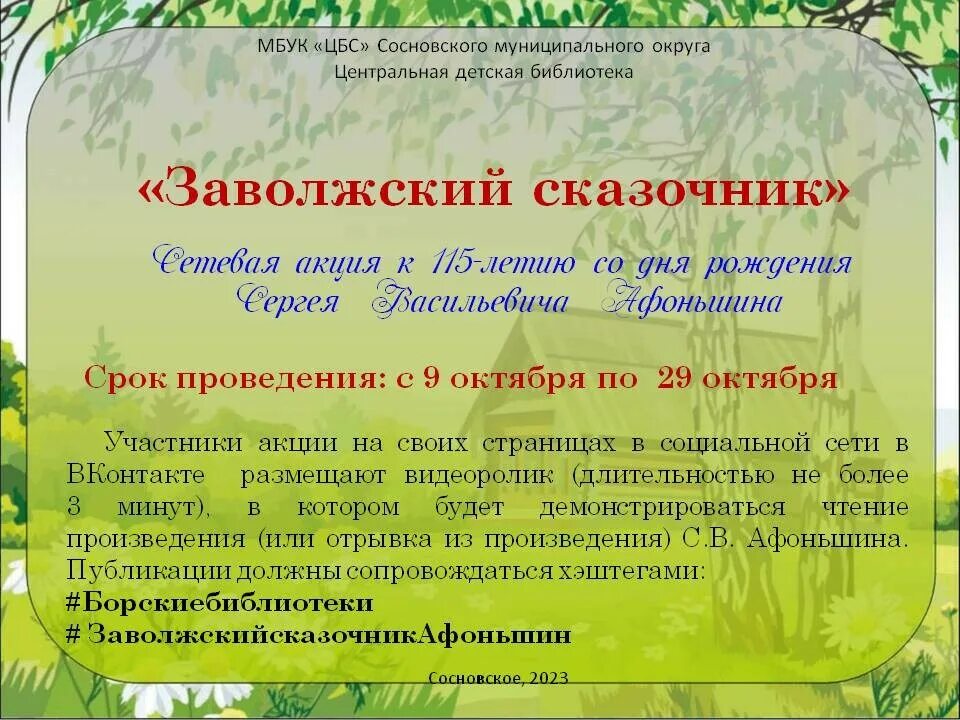 МБУК «ЦБС» Сосновского муниципального округа
Центральная детская библиотека

«Заволжский сказочник»

Сетевая акция к 115-летию со дня рождения
Сергея Васильевича Афоньшина

Срок проведения: с 9 октября по 29 октября

Участники акции на своих страницах в социальной сети в ВКонтакте размещают видеоролик (длительностью не более 3 минут), в котором будет демонстрироваться чтение произведения (или отрывка из произведения) С.В. Афоньшина. Публикации должны сопровождаться хэштегами:
#Борскиебиблиотеки
# ЗаволжскийсказочникАфоньшин

Сосновское, 2023